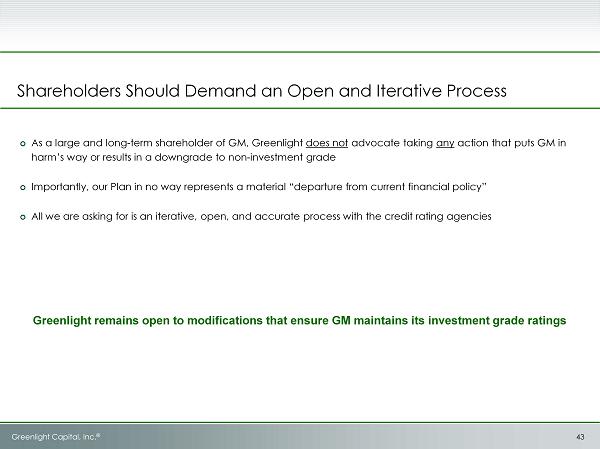 Shareholders Should Demand an Open and Iterative Process

As a large and long-term shareholder of GM, Greenlight does not advocate taking any action that puts GM in harm's way or results in a downgrade to non-investment grade

Importantly, our Plan in no way represents a material "departure from current financial policy"

All we are asking for is an iterative, open, and accurate process with the credit rating agencies

Greenlight remains open to modifications that ensure GM maintains its investment grade ratings

Greenlight Capital, Inc.®

43